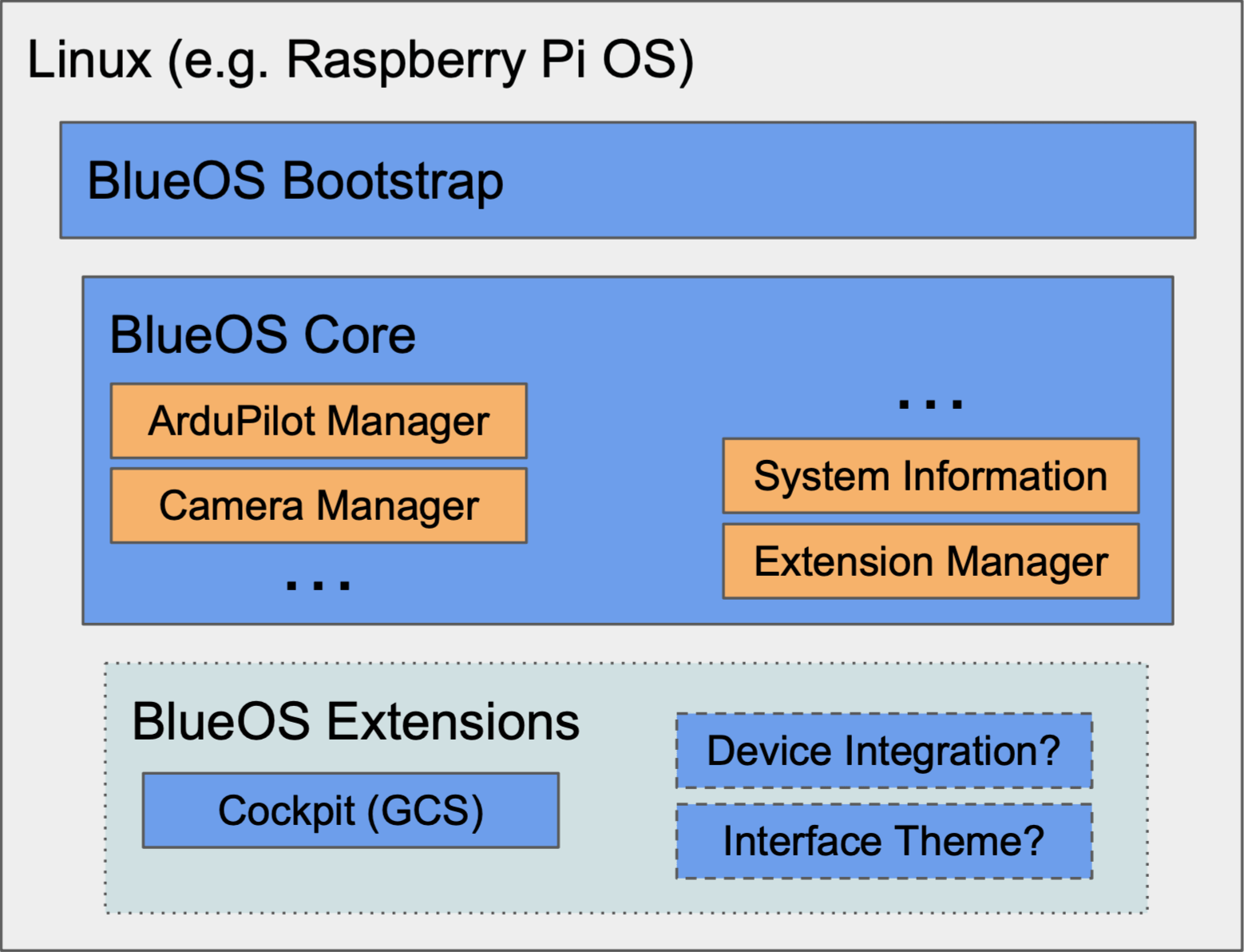 Linux (e.g. Raspberry Pi OS)

BlueOS Bootstrap

BlueOS Core

ArduPilot Manager

Camera Manager

...

...

System Information

Extension Manager

BlueOS Extensions

Cockpit (GCS)

Device Integration?

Interface Theme?